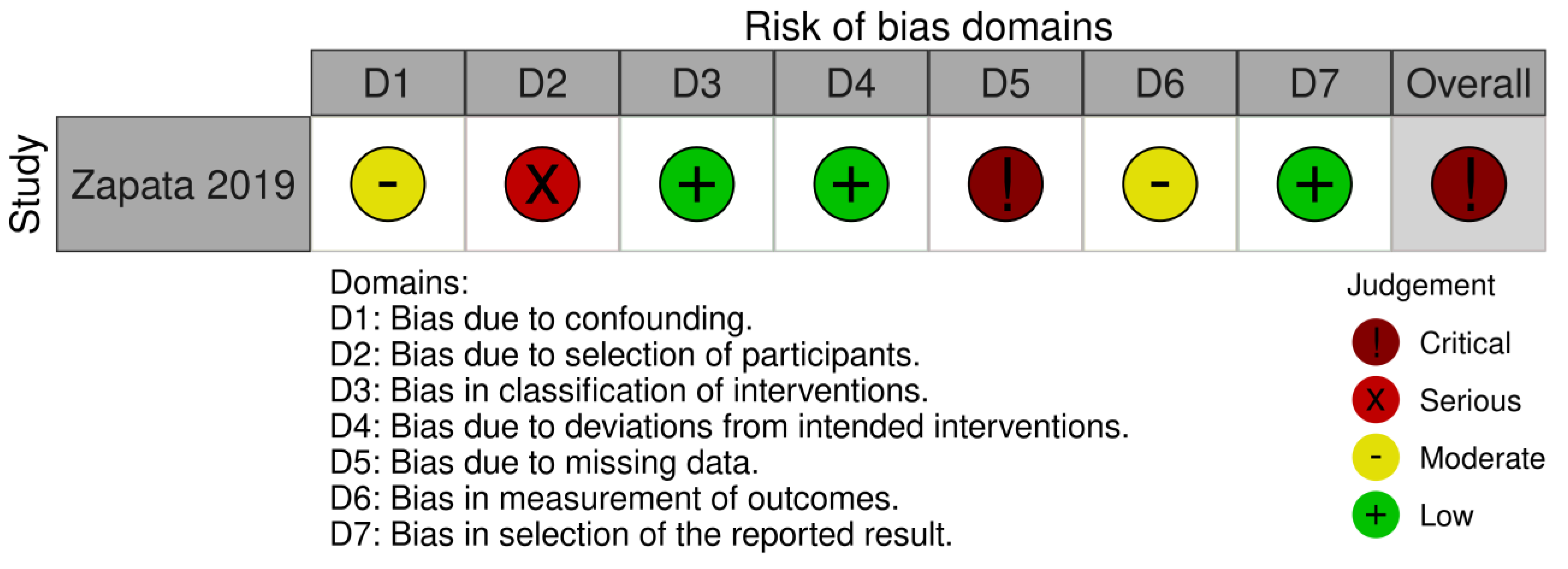 Risk of bias domains

| Study | D1 | D2 | D3 | D4 | D5 | D6 | D7 | Overall |
|---|---|---|---|---|---|---|---|---|
| Zapata 2019 | - | X | + | + | ! | - | + | ! |

Domains:
D1: Bias due to confounding.
D2: Bias due to selection of participants.
D3: Bias in classification of interventions.
D4: Bias due to deviations from intended interventions.
D5: Bias due to missing data.
D6: Bias in measurement of outcomes.
D7: Bias in selection of the reported result.

Judgement
! Critical
X Serious
- Moderate
+ Low